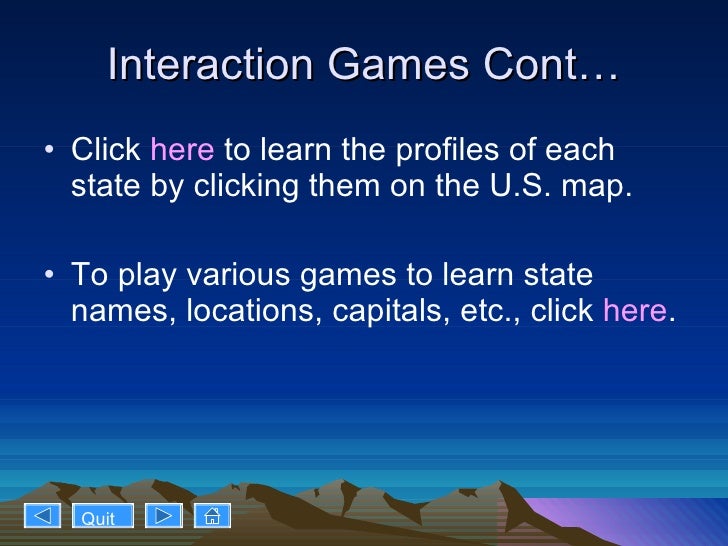 Interaction Games Cont…

• Click here to learn the profiles of each state by clicking them on the U.S. map.

• To play various games to learn state names, locations, capitals, etc., click here.

Quit